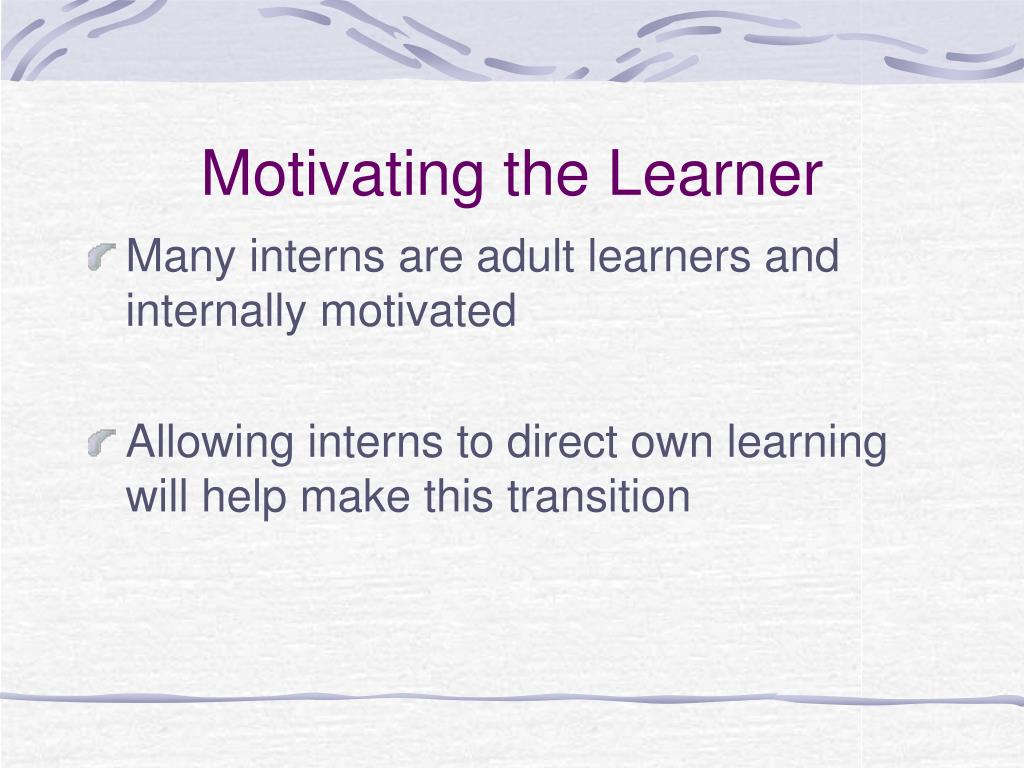 Motivating the Learner

Many interns are adult learners and internally motivated

Allowing interns to direct own learning will help make this transition